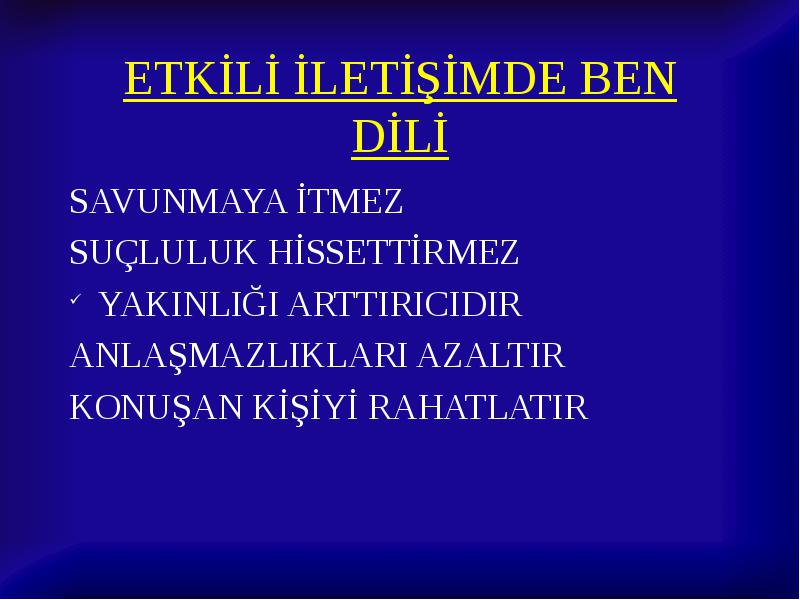 ETKİLİ İLETİŞİMDE BEN DİLİ

SAVUNMAYA İTMEZ

SUÇLULUK HİSSETTİRMEZ

✓ YAKINLIĞI ARTTIRICIDIR

ANLAŞMAZLIKLARI AZALTIR

KONUŞAN KİŞİYİ RAHATLATIR